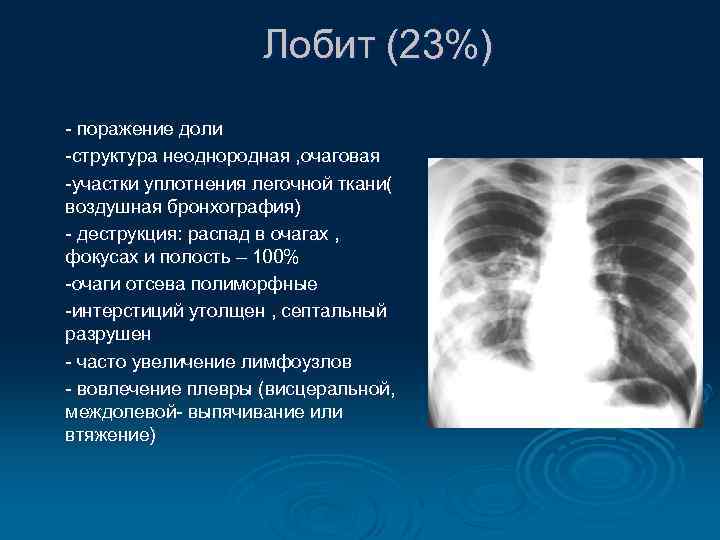 Лобит (23%)

- поражение доли

-структура неоднородная ,очаговая

-участки уплотнения легочной ткани( воздушная бронхография)

- деструкция: распад в очагах , фокусах и полость – 100%

-очаги отсева полиморфные

-интерстиций утолщен , септальный разрушен

- часто увеличение лимфоузлов

- вовлечение плевры (висцеральной, междолевой- выпячивание или втяжение)